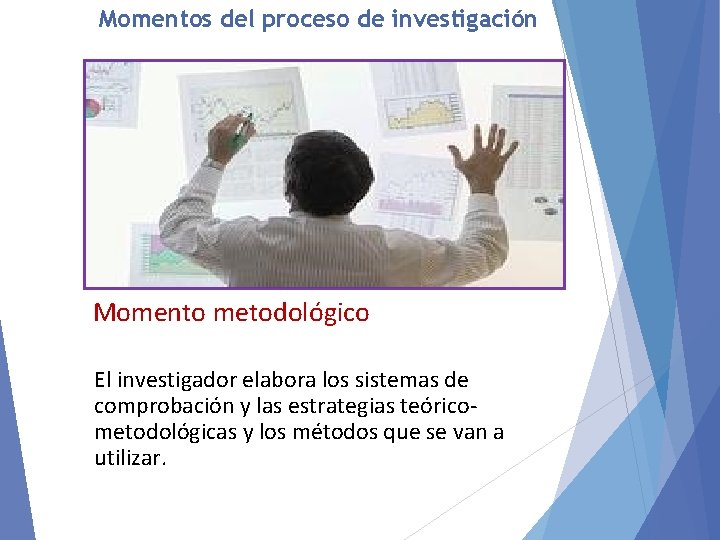 Momentos del proceso de investigación

Momento metodológico

El investigador elabora los sistemas de comprobación y las estrategias teórico-metodológicas y los métodos que se van a utilizar.